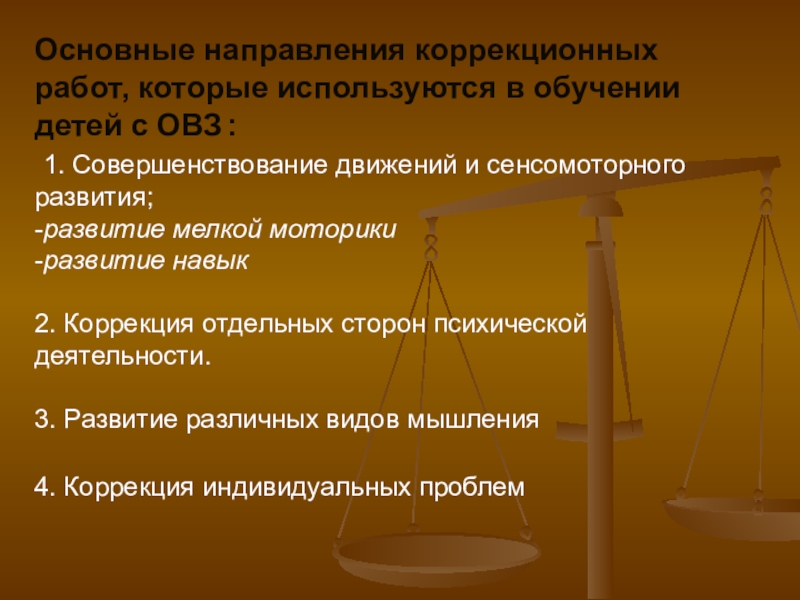 Основные направления коррекционных работ, которые используются в обучении детей с ОВЗ :

1. Совершенствование движений и сенсомоторного развития;
-развитие мелкой моторики
-развитие навык

2. Коррекция отдельных сторон психической деятельности.

3. Развитие различных видов мышления

4. Коррекция индивидуальных проблем